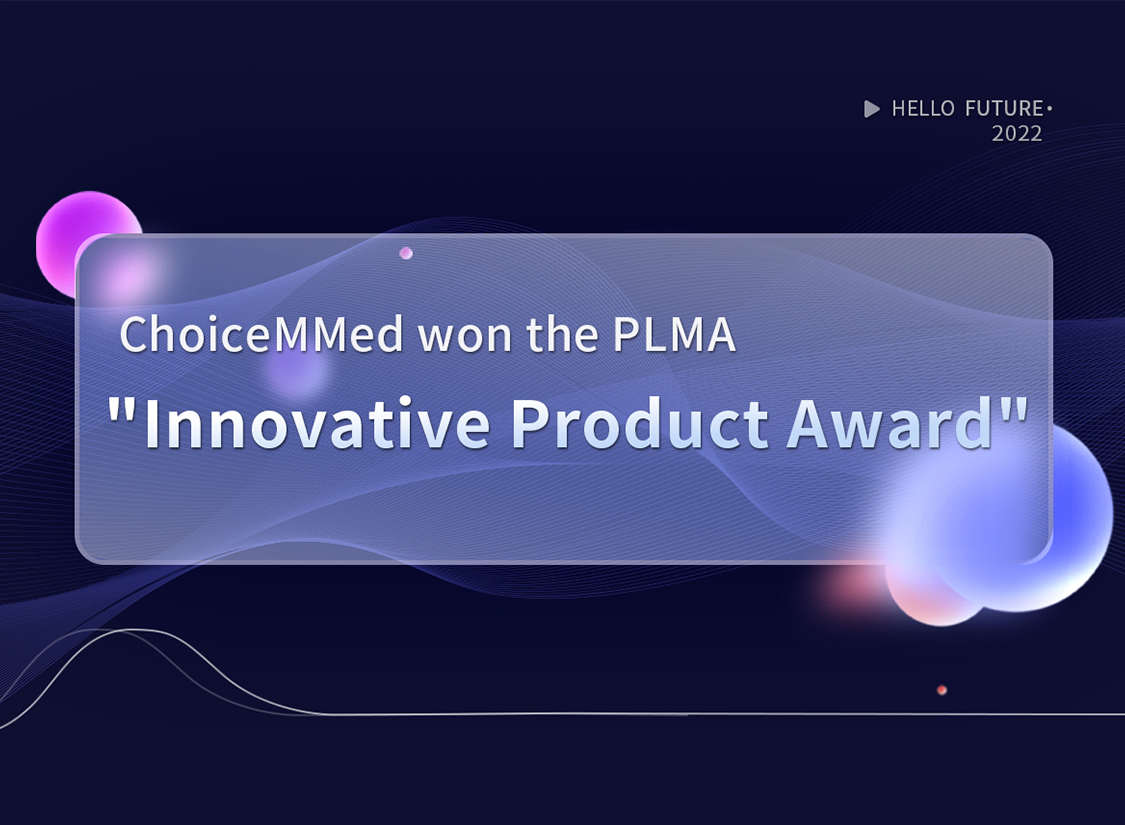 HELLO FUTURE
2022

ChoiceMMed won the PLMA
"Innovative Product Award"